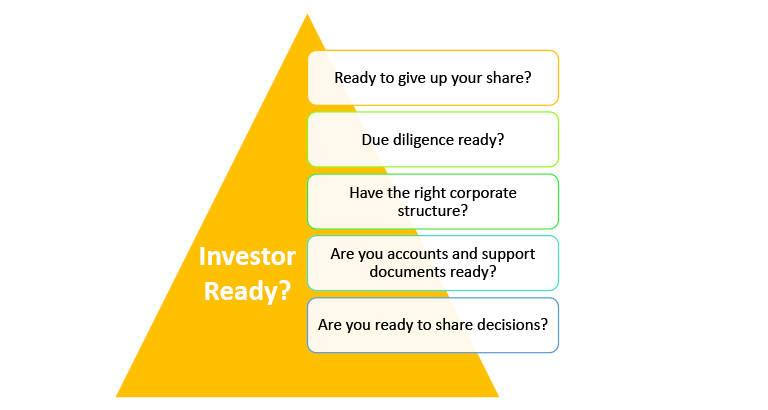 Investor Ready?

Ready to give up your share?

Due diligence ready?

Have the right corporate structure?

Are you accounts and support documents ready?

Are you ready to share decisions?